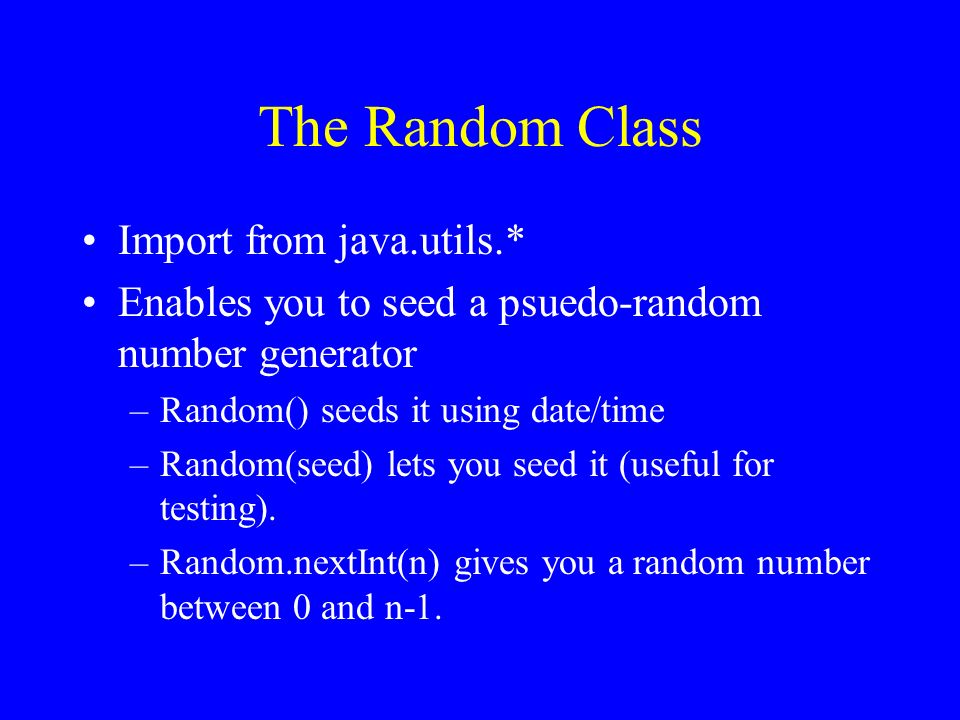 The Random Class

• Import from java.utils.*
• Enables you to seed a psuedo-random number generator
– Random() seeds it using date/time
– Random(seed) lets you seed it (useful for testing).
– Random.nextInt(n) gives you a random number between 0 and n-1.